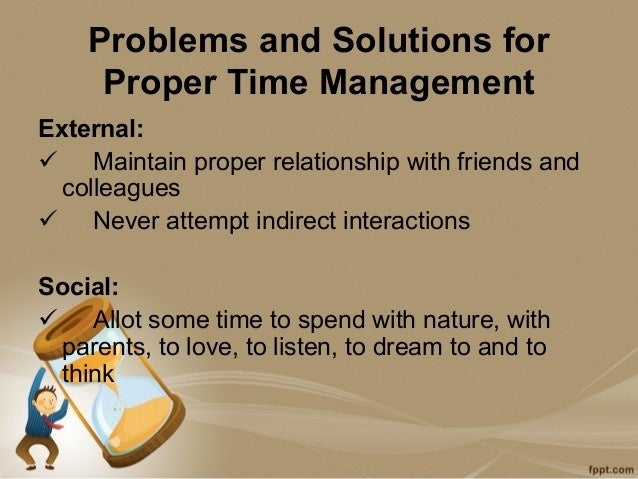 Problems and Solutions for Proper Time Management

External:

✓ Maintain proper relationship with friends and colleagues

✓ Never attempt indirect interactions

Social:

✓ Allot some time to spend with nature, with parents, to love, to listen, to dream to and to think

fppt.com